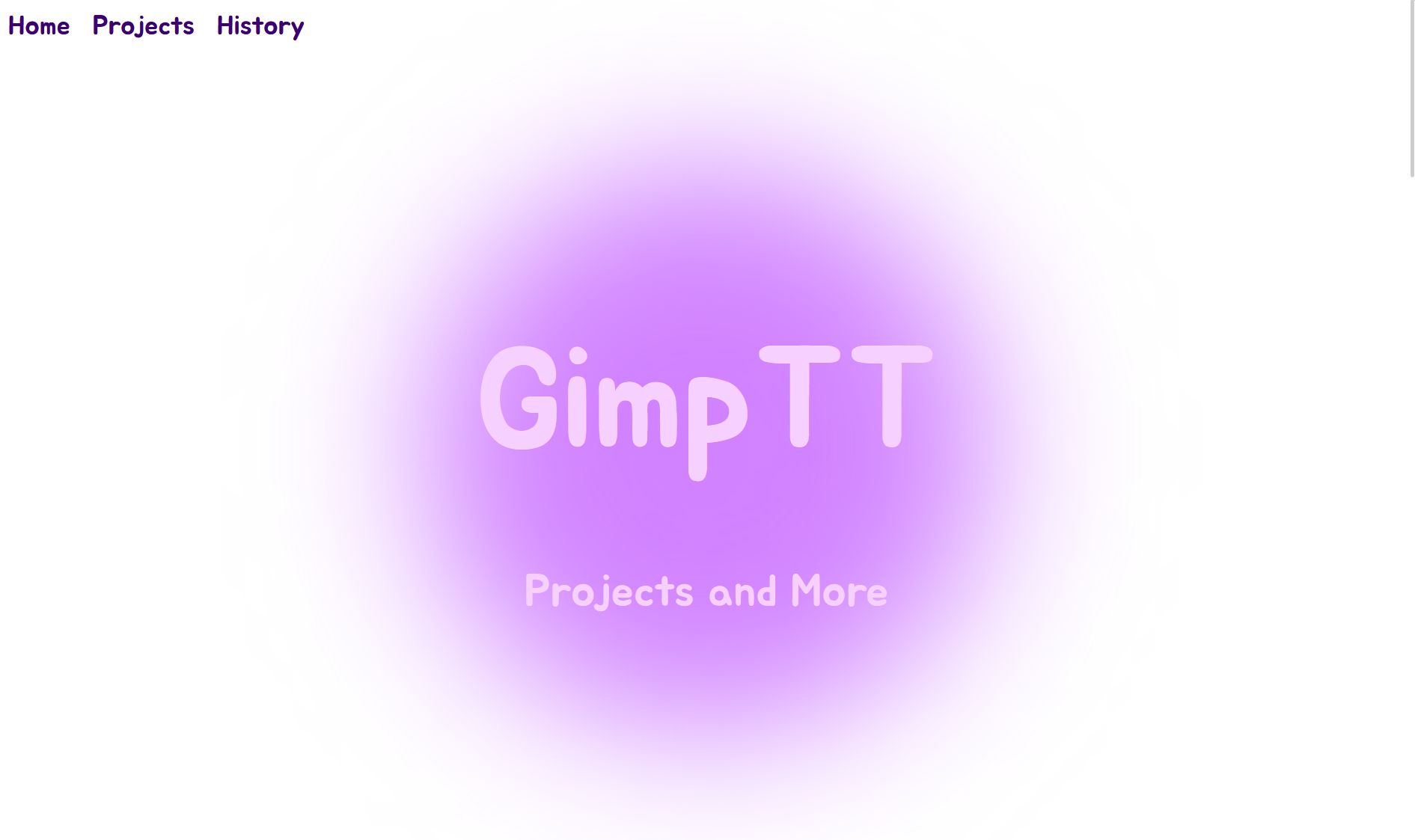 Home Projects History

GimpTT

Projects and More